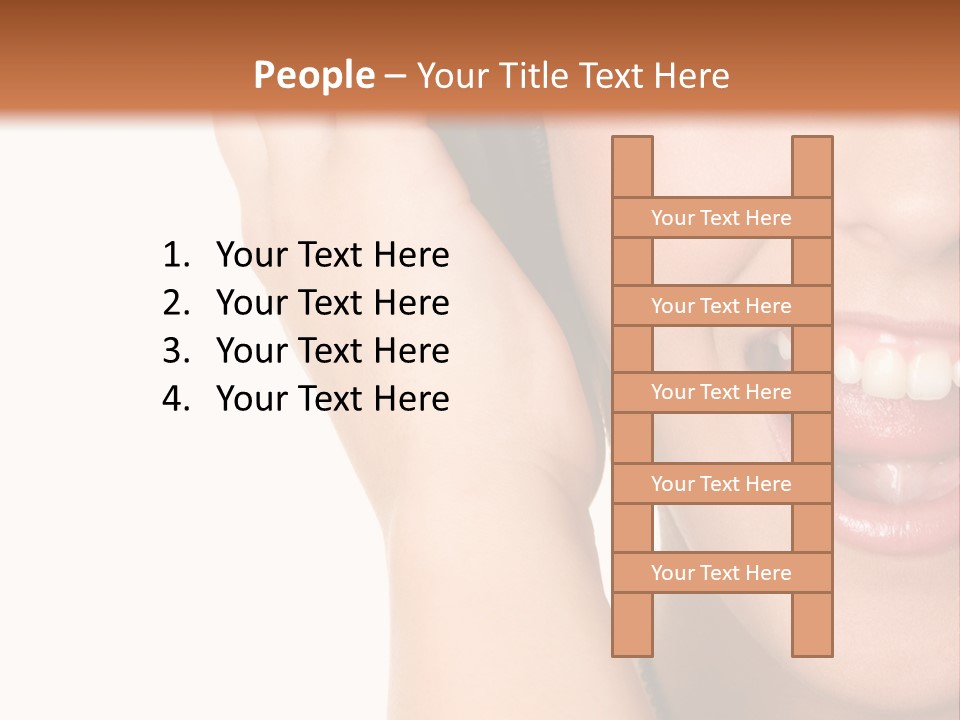 People – Your Title Text Here

1. Your Text Here
2. Your Text Here
3. Your Text Here
4. Your Text Here

Your Text Here

Your Text Here

Your Text Here

Your Text Here

Your Text Here